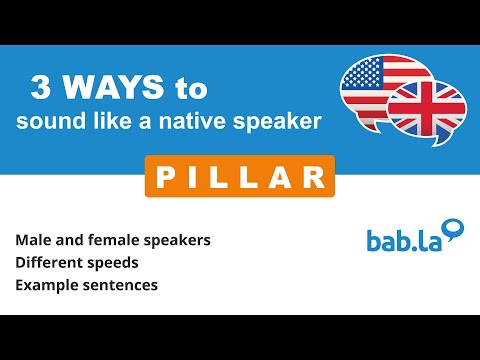 3 WAYS to
sound like a native speaker

PILLAR

Male and female speakers
Different speeds
Example sentences

bab.la